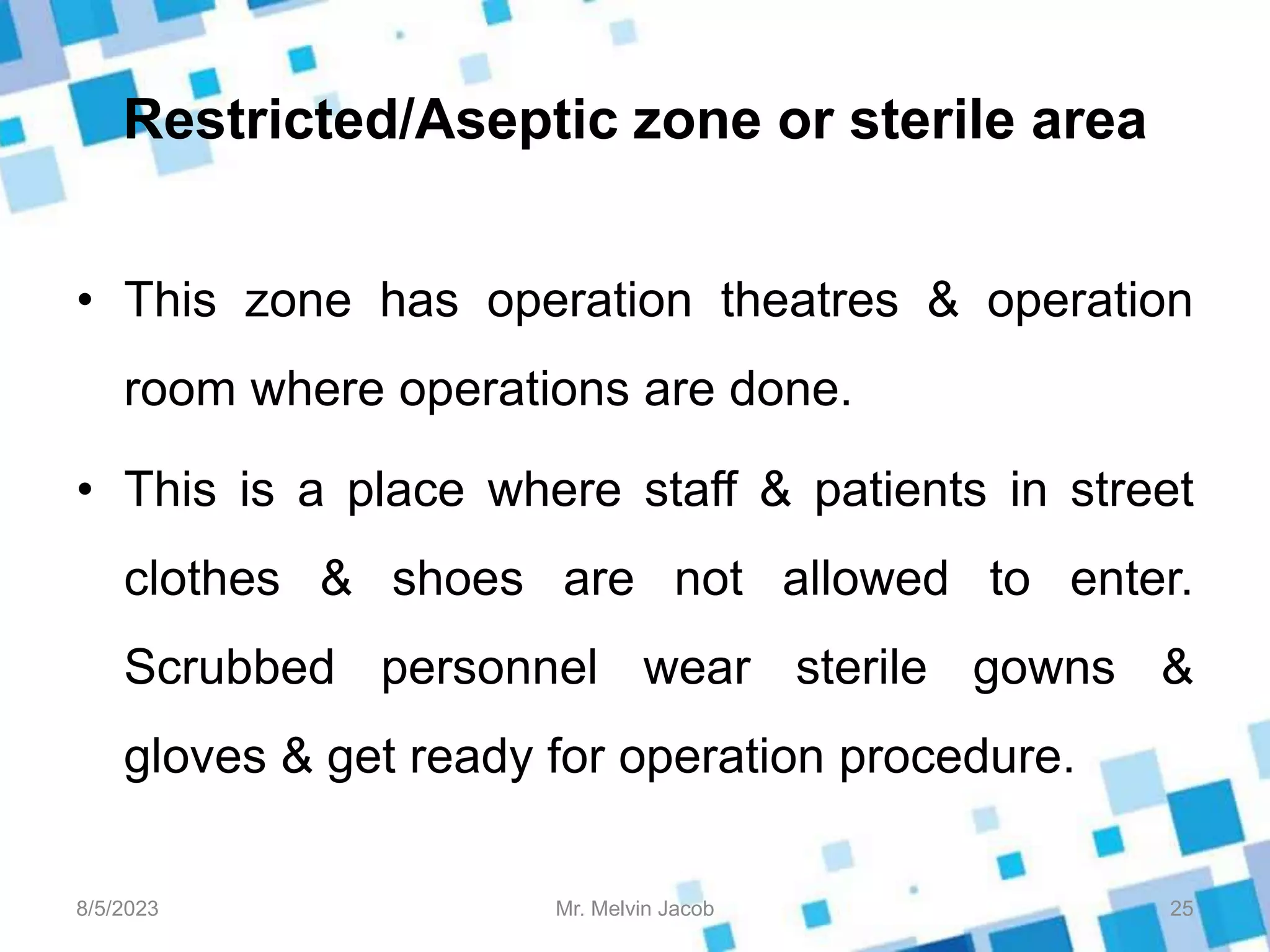 Restricted/Aseptic zone or sterile area

• This zone has operation theatres & operation room where operations are done.

• This is a place where staff & patients in street clothes & shoes are not allowed to enter. Scrubbed personnel wear sterile gowns & gloves & get ready for operation procedure.

8/5/2023 Mr. Melvin Jacob 25